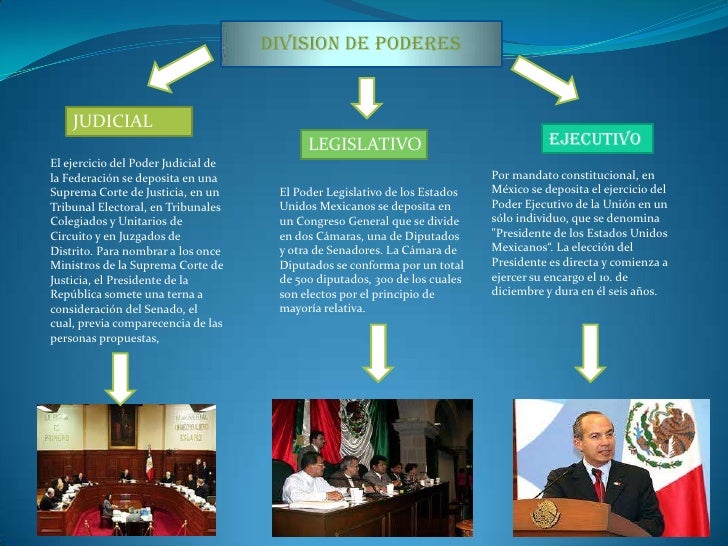 DIVISION DE PODERES

JUDICIAL

El ejercicio del Poder Judicial de la Federación se deposita en una Suprema Corte de Justicia, en un Tribunal Electoral, en Tribunales Colegiados y Unitarios de Circuito y en Juzgados de Distrito. Para nombrar a los once Ministros de la Suprema Corte de Justicia, el Presidente de la República somete una terna a consideración del Senado, el cual, previa comparecencia de las personas propuestas,

LEGISLATIVO

El Poder Legislativo de los Estados Unidos Mexicanos se deposita en un Congreso General que se divide en dos Cámaras, una de Diputados y otra de Senadores. La Cámara de Diputados se conforma por un total de 500 diputados, 300 de los cuales son electos por el principio de mayoría relativa.

EJECUTIVO

Por mandato constitucional, en México se deposita el ejercicio del Poder Ejecutivo de la Unión en un sólo individuo, que se denomina "Presidente de los Estados Unidos Mexicanos". La elección del Presidente es directa y comienza a ejercer su encargo el 1o. de diciembre y dura en él seis años.